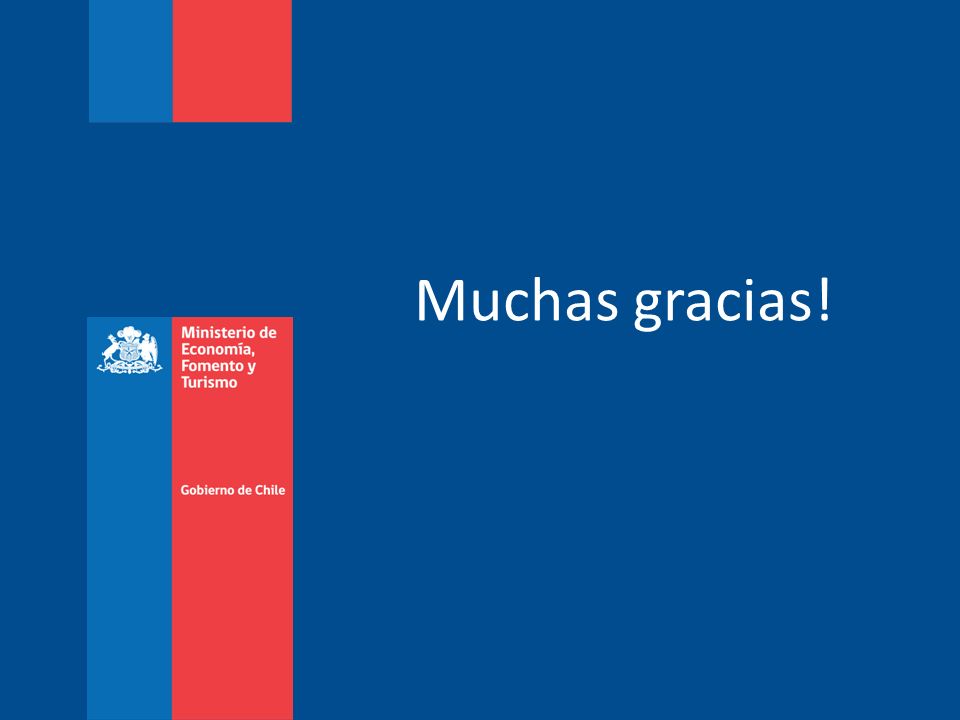 Muchas gracias!

Ministerio de Economía, Fomento y Turismo

Gobierno de Chile